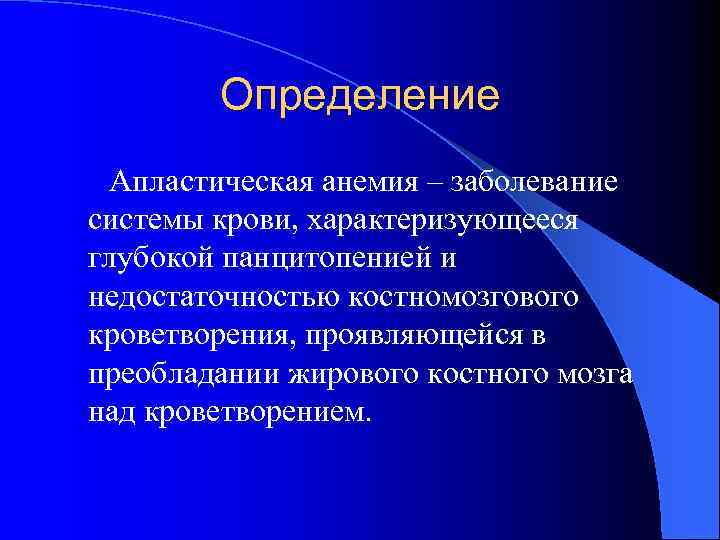 Определение

Апластическая анемия – заболевание системы крови, характеризующееся глубокой панцитопенией и недостаточностью костномозгового кроветворения, проявляющейся в преобладании жирового костного мозга над кроветворением.